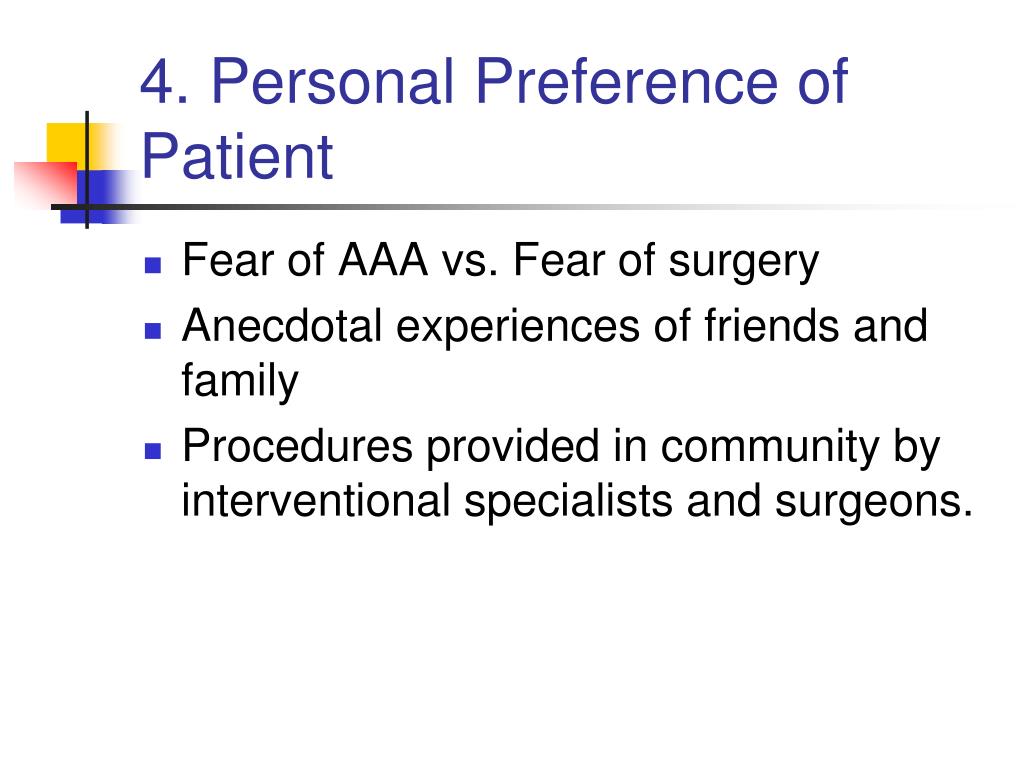 4. Personal Preference of Patient

- Fear of AAA vs. Fear of surgery
- Anecdotal experiences of friends and family
- Procedures provided in community by interventional specialists and surgeons.